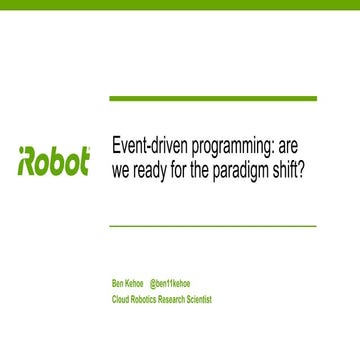 iRobot

Event-driven programming: are we ready for the paradigm shift?

Ben Kehoe @ben11kehoe
Cloud Robotics Research Scientist